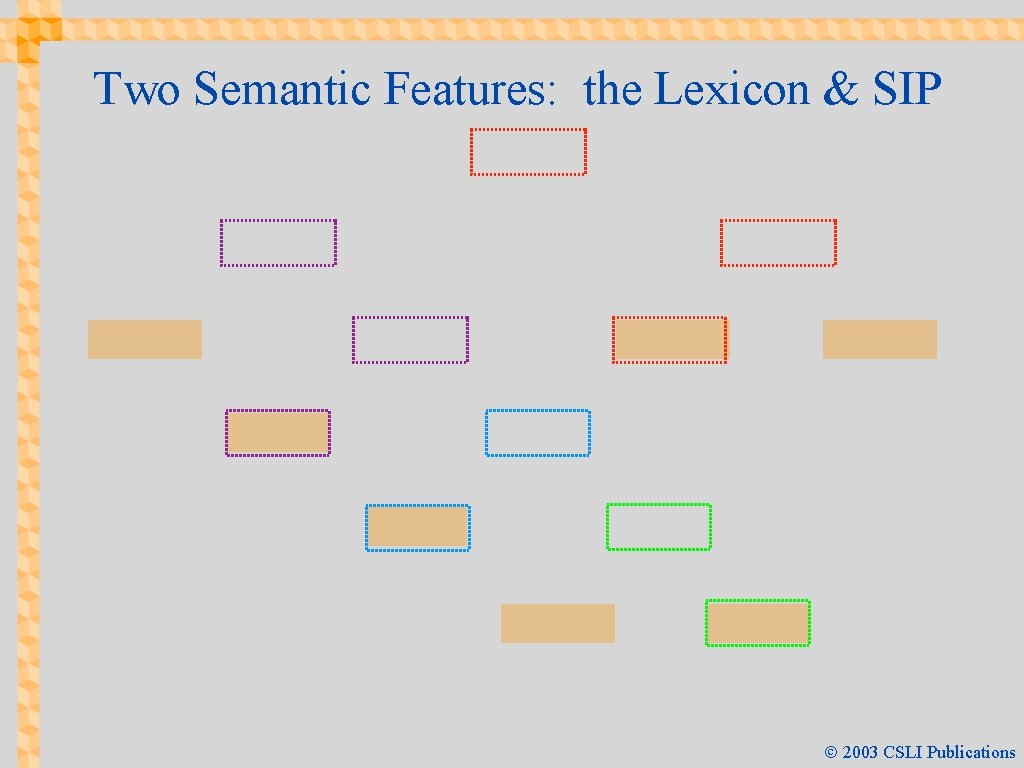 Two Semantic Features: the Lexicon & SIP

© 2003 CSLI Publications